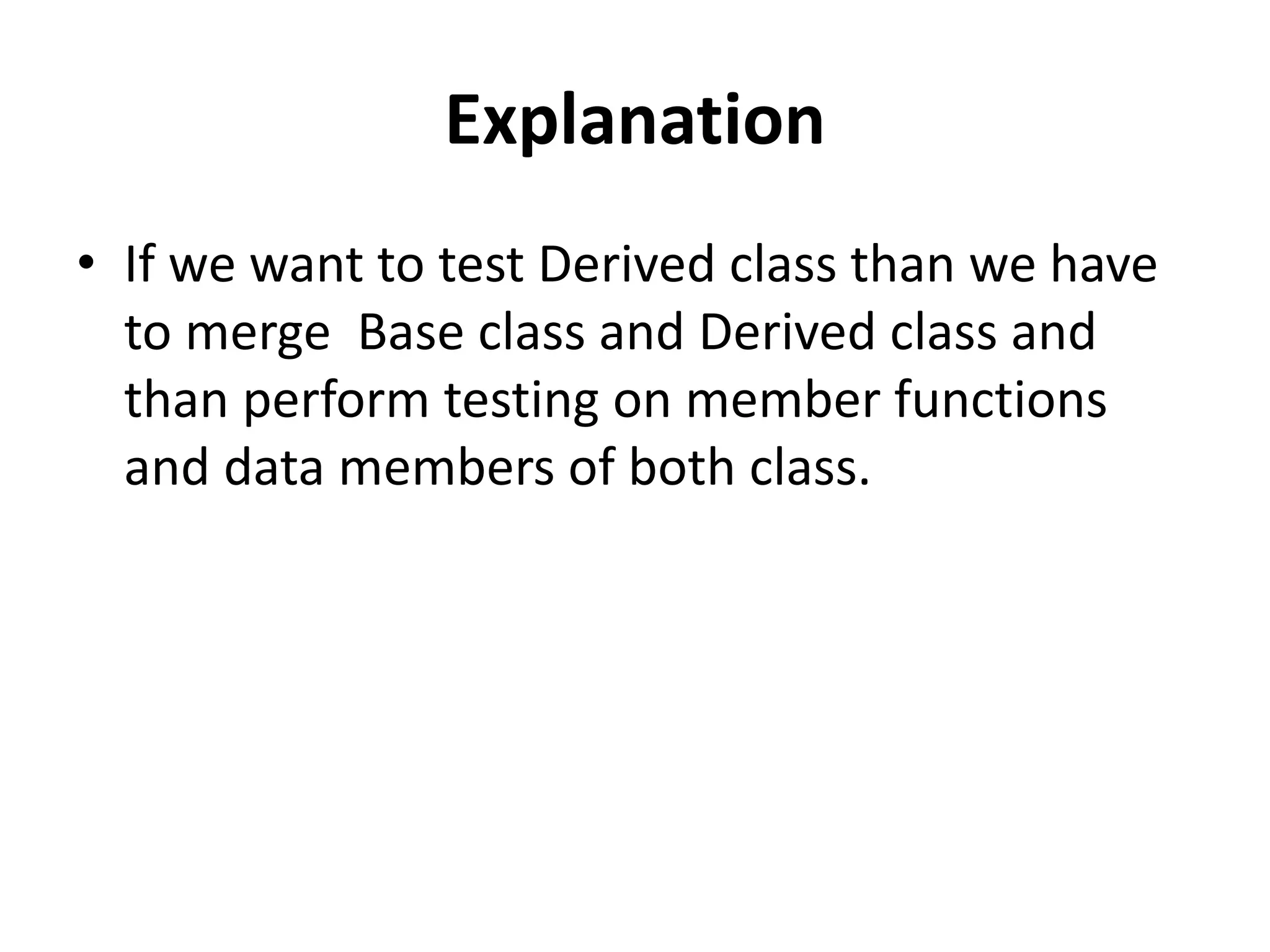 Explanation

• If we want to test Derived class than we have to merge  Base class and Derived class and than perform testing on member functions and data members of both class.